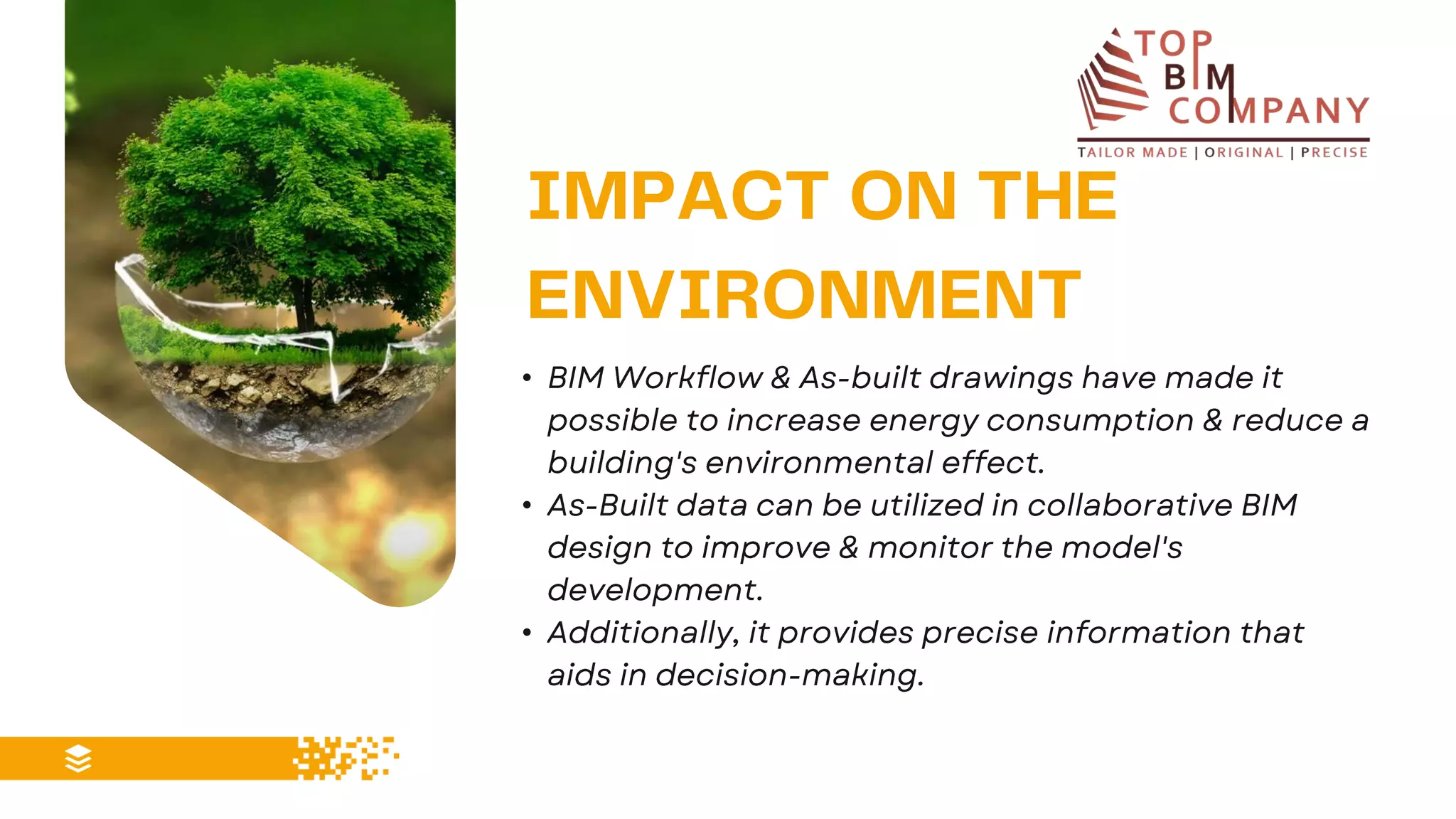 TOP BIM COMPANY
TAILOR MADE | ORIGINAL | PRECISE

IMPACT ON THE ENVIRONMENT

• BIM Workflow & As-built drawings have made it possible to increase energy consumption & reduce a building's environmental effect.
• As-Built data can be utilized in collaborative BIM design to improve & monitor the model's development.
• Additionally, it provides precise information that aids in decision-making.